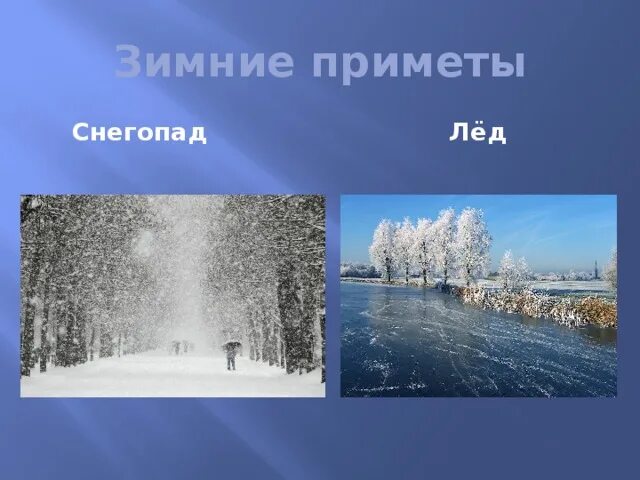 Зимние приметы

Снегопад

Лёд